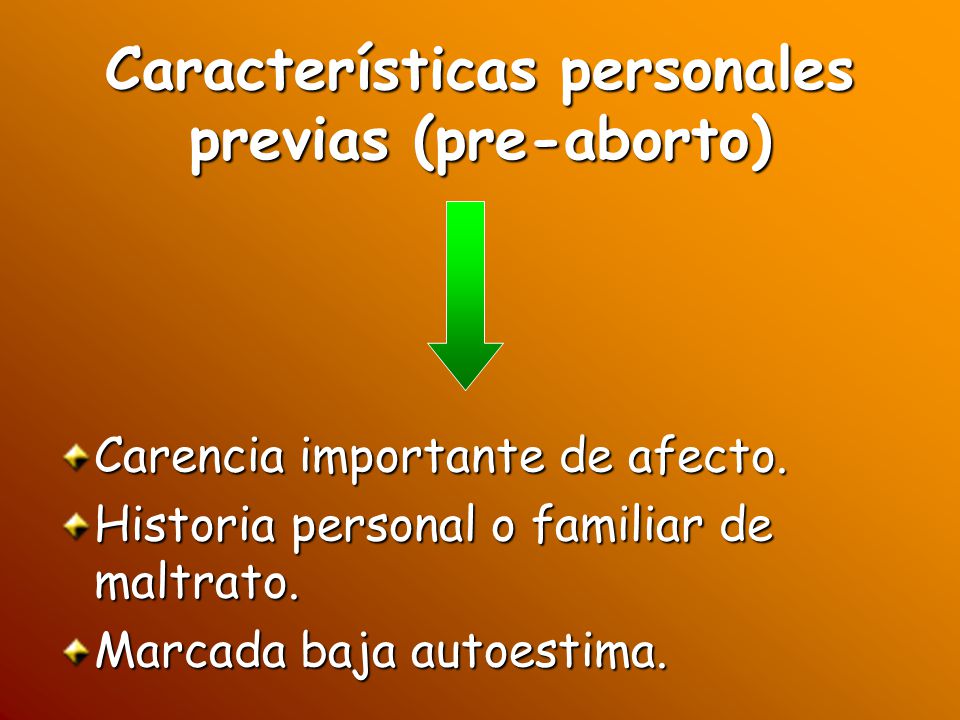 Características personales previas (pre-aborto)

Carencia importante de afecto.

Historia personal o familiar de maltrato.

Marcada baja autoestima.